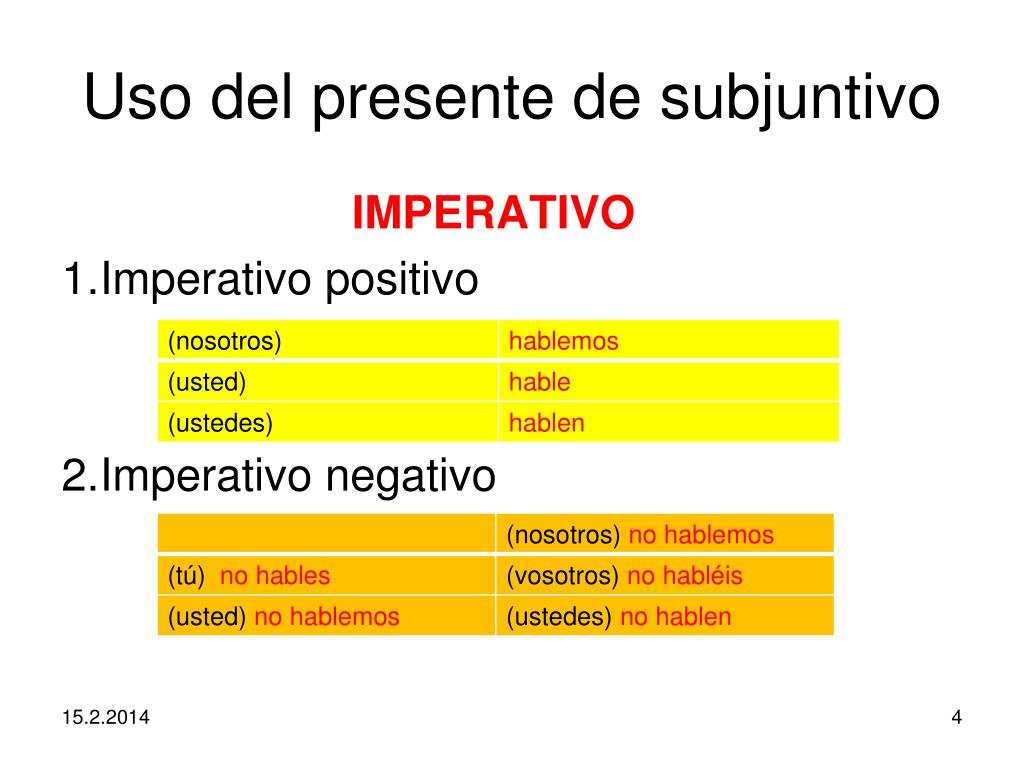 Uso del presente de subjuntivo

IMPERATIVO

1.Imperativo positivo

| (nosotros) | hablemos |
|---|---|
| (usted) | hable |
| (ustedes) | hablen |

2.Imperativo negativo

| | (nosotros) no hablemos |
|---|---|
| (tú) no hables | (vosotros) no habléis |
| (usted) no hablemos | (ustedes) no hablen |

15.2.2014

4